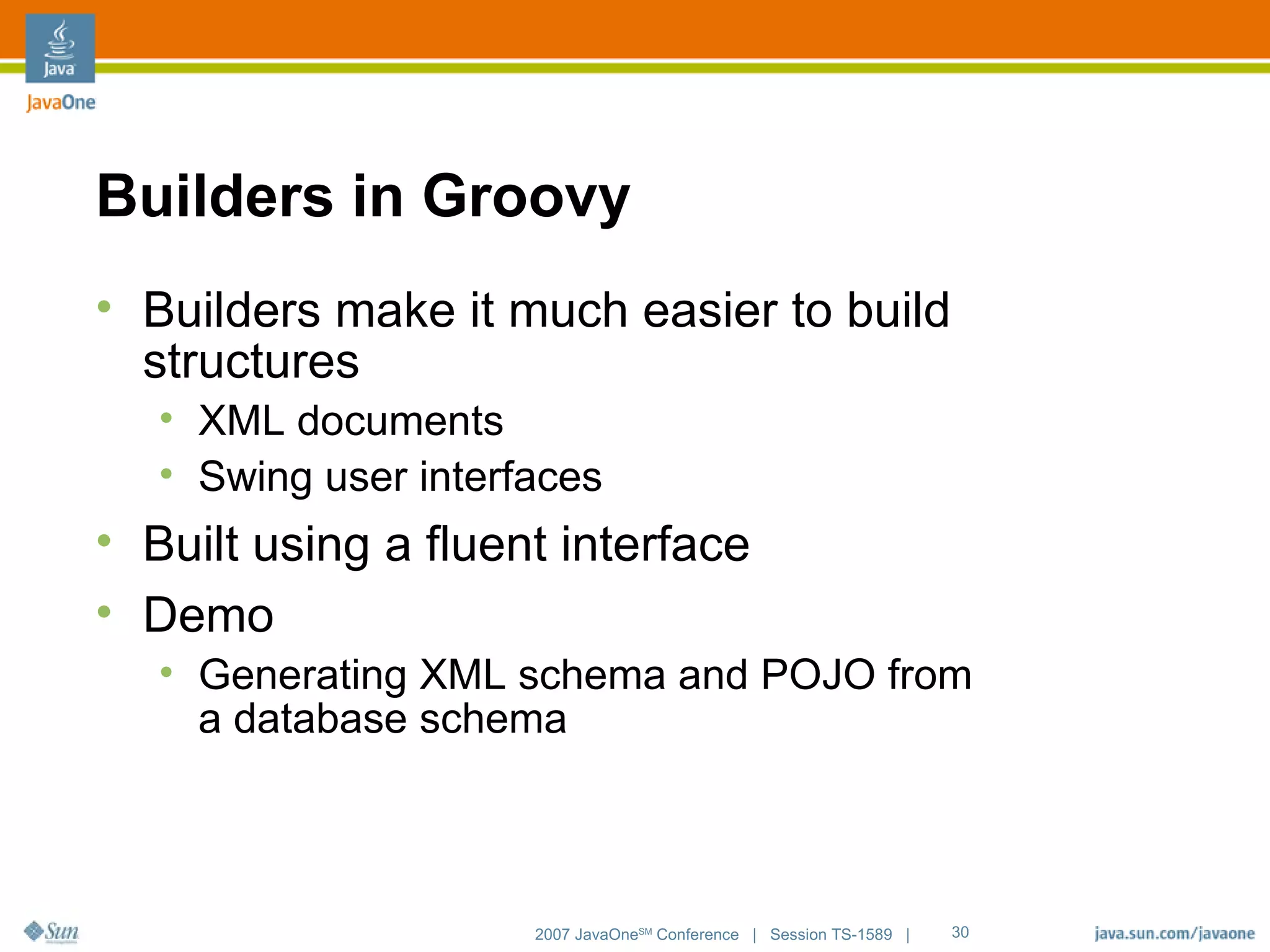 Java

JavaOne

Builders in Groovy

• Builders make it much easier to build structures
  • XML documents
  • Swing user interfaces
• Built using a fluent interface
• Demo
  • Generating XML schema and POJO from a database schema

Sun

2007 JavaOne$^{SM}$ Conference | Session TS-1589 | 30

java.sun.com/javaone